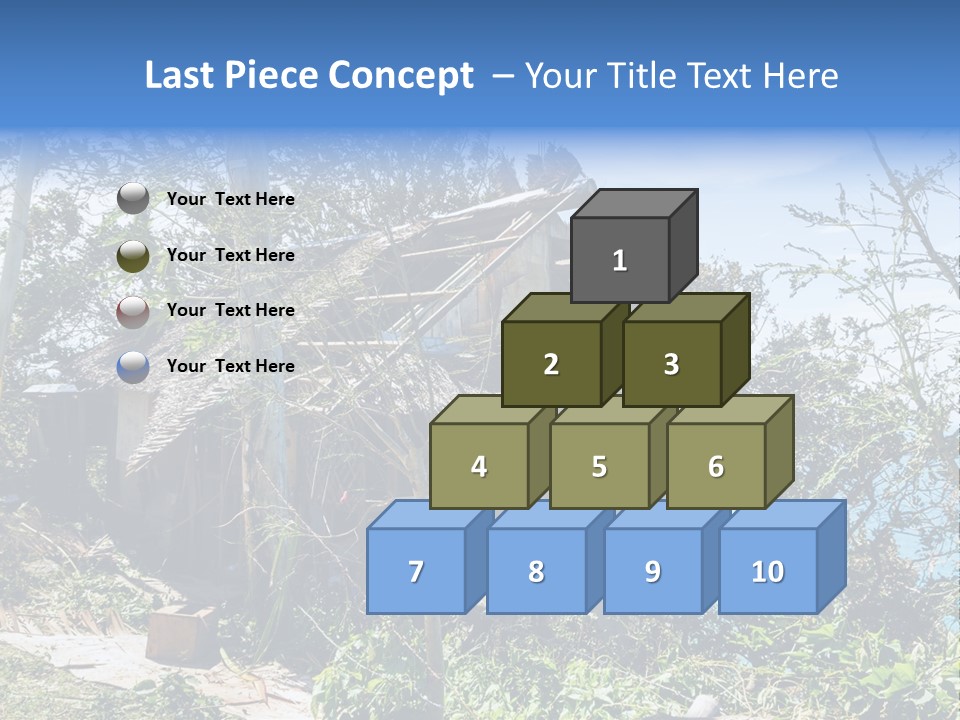 Last Piece Concept – Your Title Text Here

Your Text Here

Your Text Here

Your Text Here

Your Text Here

1

2

3

4

5

6

7

8

9

10